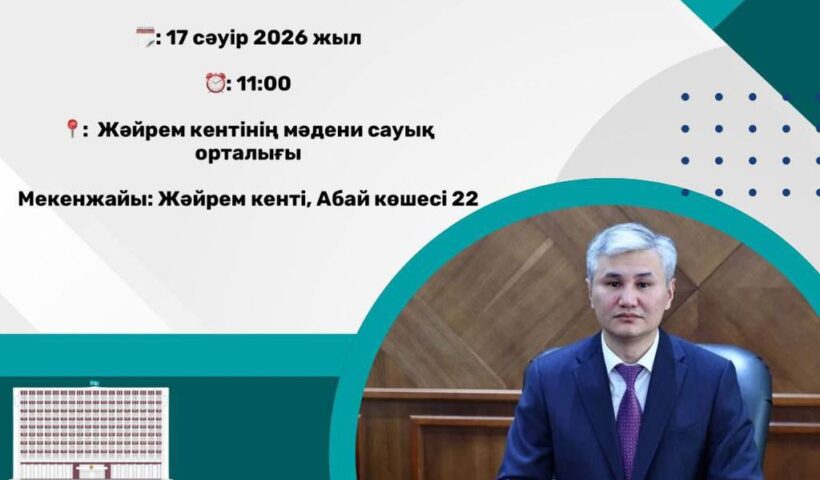 : 17 сәуір 2026 жыл

: 11:00

: Жәйрем кентінің мәдени сауық орталығы

Мекенжайы: Жәйрем кенті, Абай көшесі 22